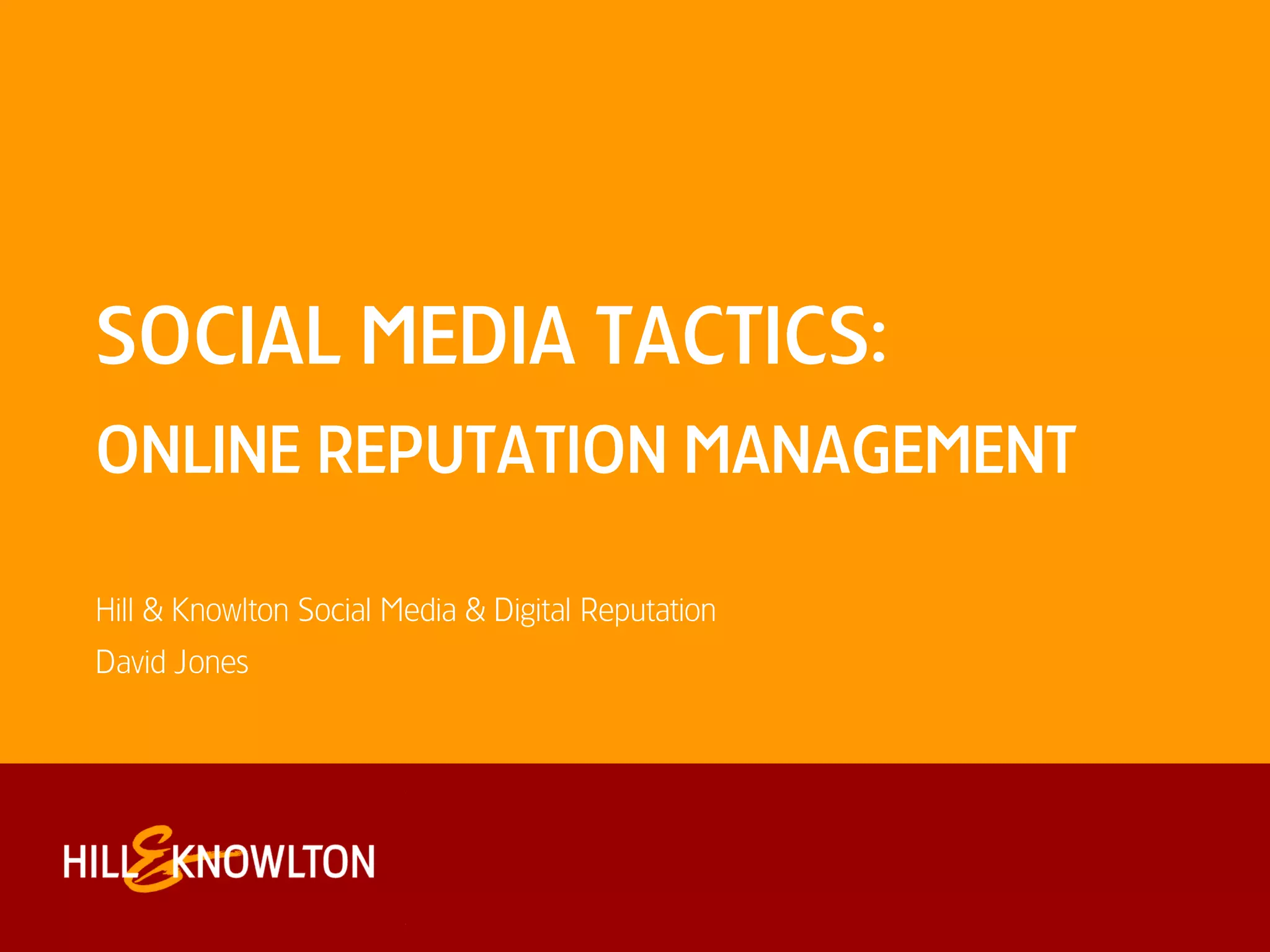 SOCIAL MEDIA TACTICS:
ONLINE REPUTATION MANAGEMENT

Hill & Knowlton Social Media & Digital Reputation

David Jones

HILL & KNOWLTON